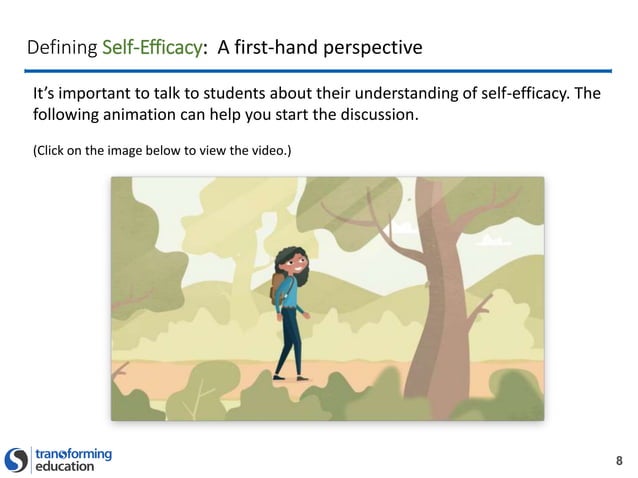 Defining Self-Efficacy: A first-hand perspective

It's important to talk to students about their understanding of self-efficacy. The following animation can help you start the discussion.

(Click on the image below to view the video.)

transforming education

8